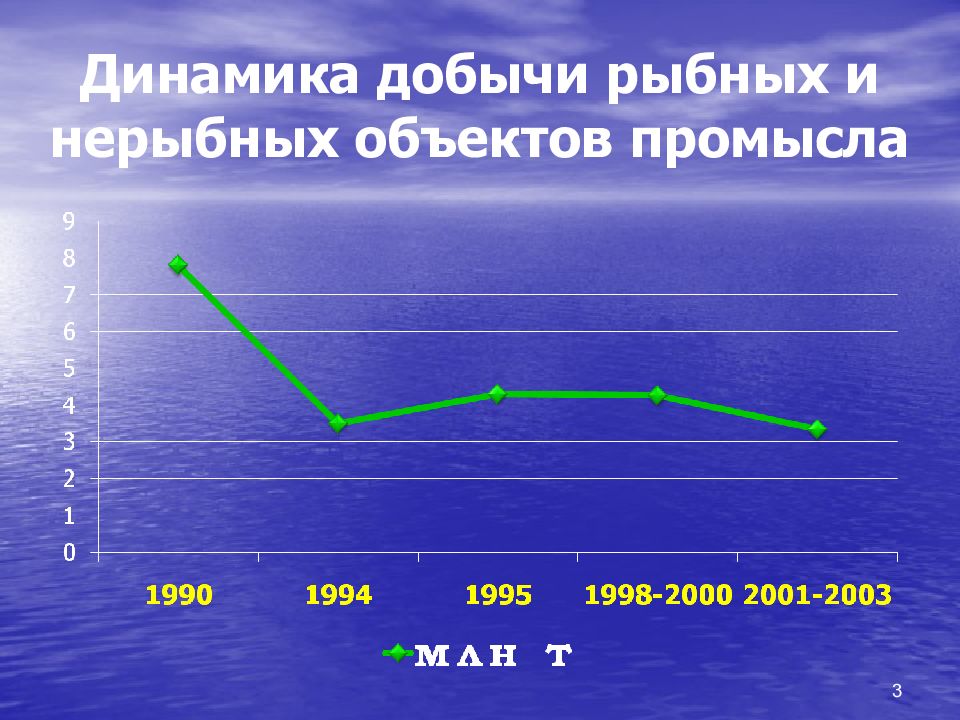 Динамика добычи рыбных и нерыбных объектов промысла

9
8
7
6
5
4
3
2
1
0

1990
1994
1995
1998-2000
2001-2003

млн т

3